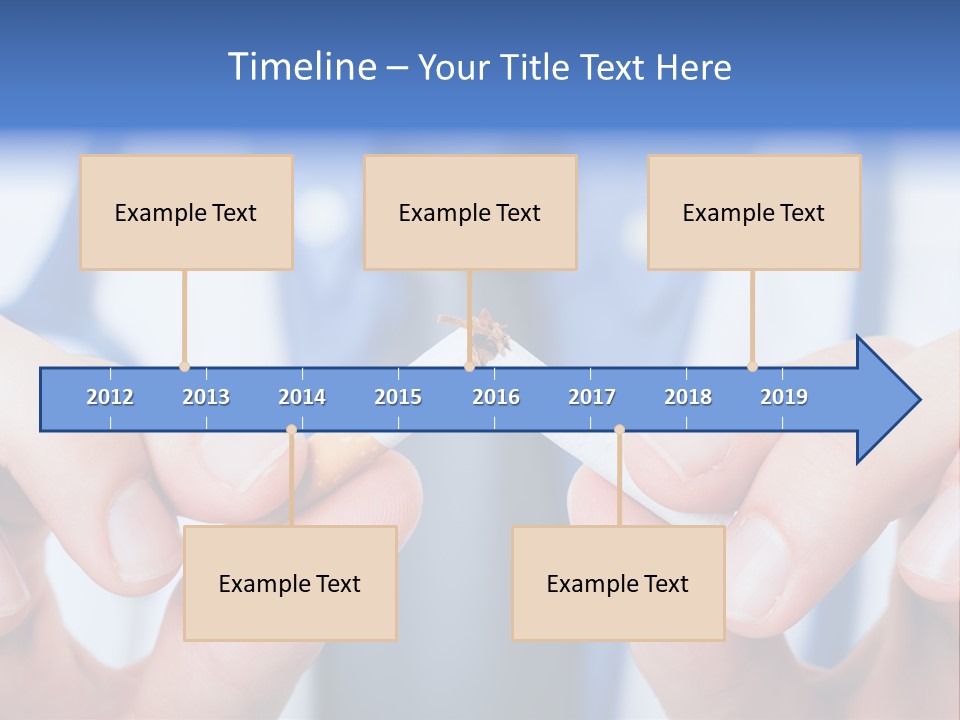 Timeline – Your Title Text Here

Example Text

Example Text

Example Text

2012 2013 2014 2015 2016 2017 2018 2019

Example Text

Example Text